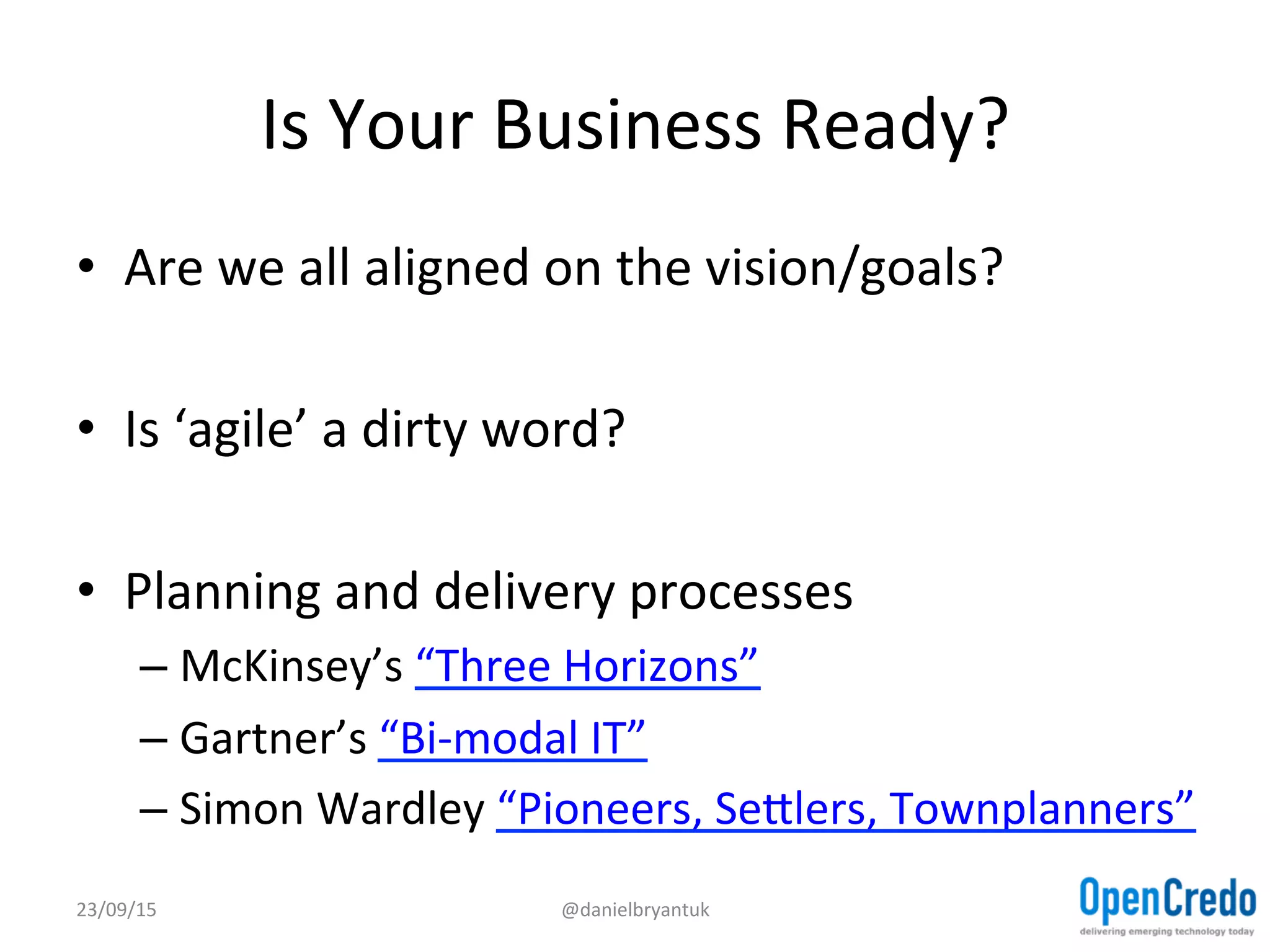 Is Your Business Ready?

• Are we all aligned on the vision/goals?

• Is ‘agile’ a dirty word?

• Planning and delivery processes
– McKinsey’s “Three Horizons”
– Gartner’s “Bi-modal IT”
– Simon Wardley “Pioneers, Settlers, Townplanners”

23/09/15

@danielbryantuk

OpenCredo
delivering emerging technology today